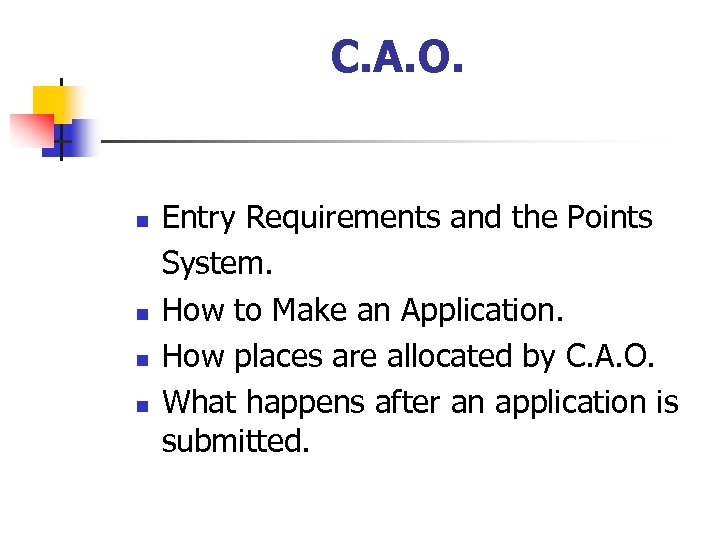 C.A.O.

- Entry Requirements and the Points System.
- How to Make an Application.
- How places are allocated by C.A.O.
- What happens after an application is submitted.